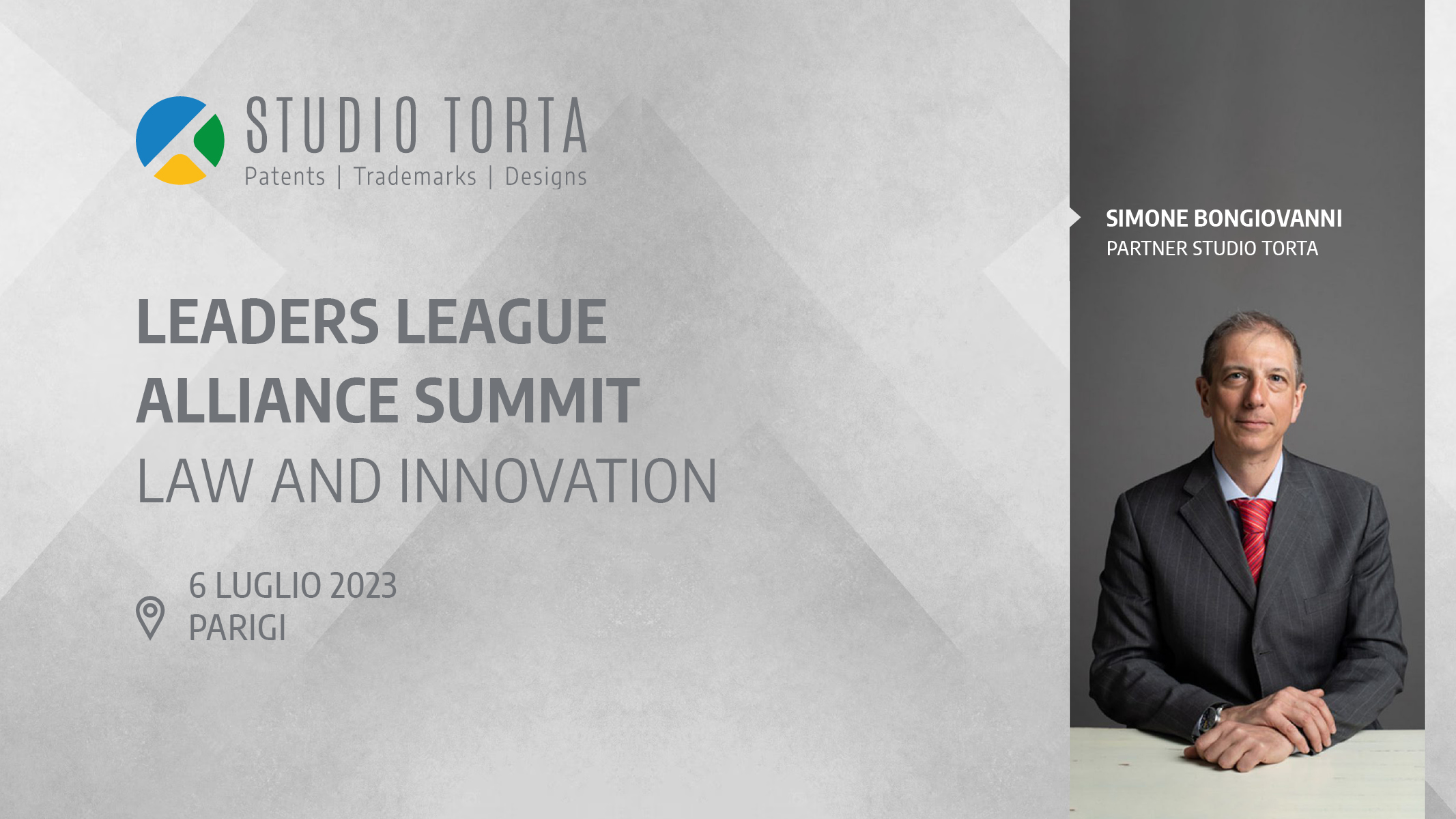 STUDIO TORTA
Patents | Trademarks | Designs

LEADERS LEAGUE
ALLIANCE SUMMIT
LAW AND INNOVATION

6 LUGLIO 2023
PARIGI

SIMONE BONGIOVANNI
PARTNER STUDIO TORTA